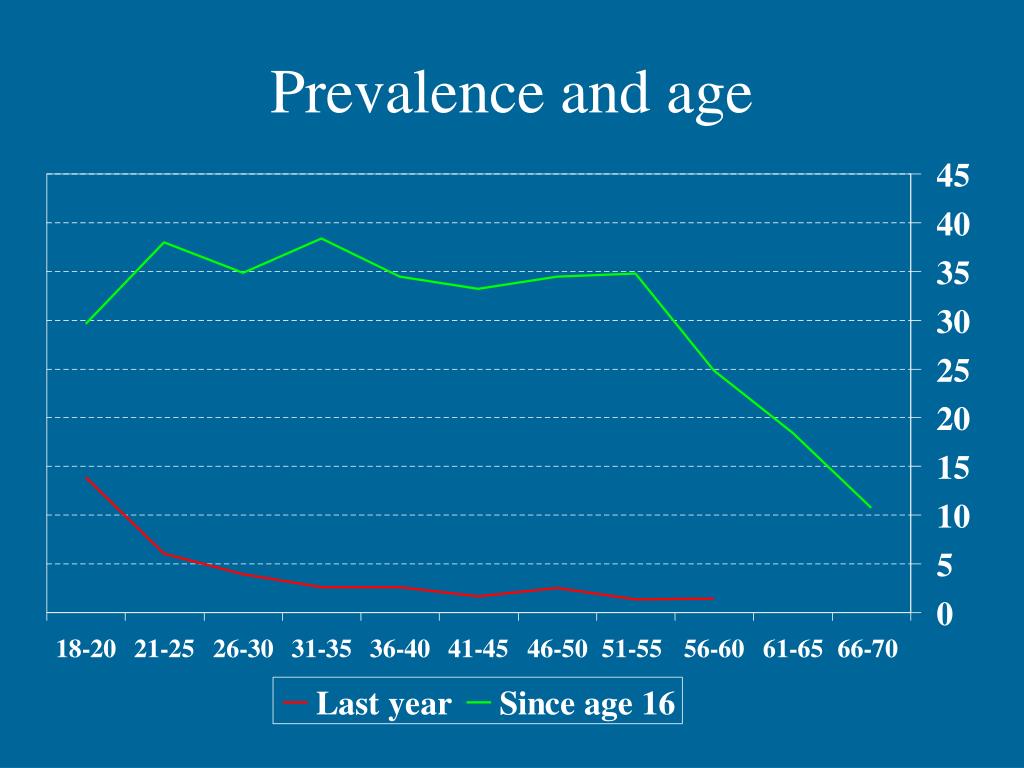 Prevalence and age

45
40
35
30
25
20
15
10
5
0

18-20 21-25 26-30 31-35 36-40 41-45 46-50 51-55 56-60 61-65 66-70

Last year
Since age 16